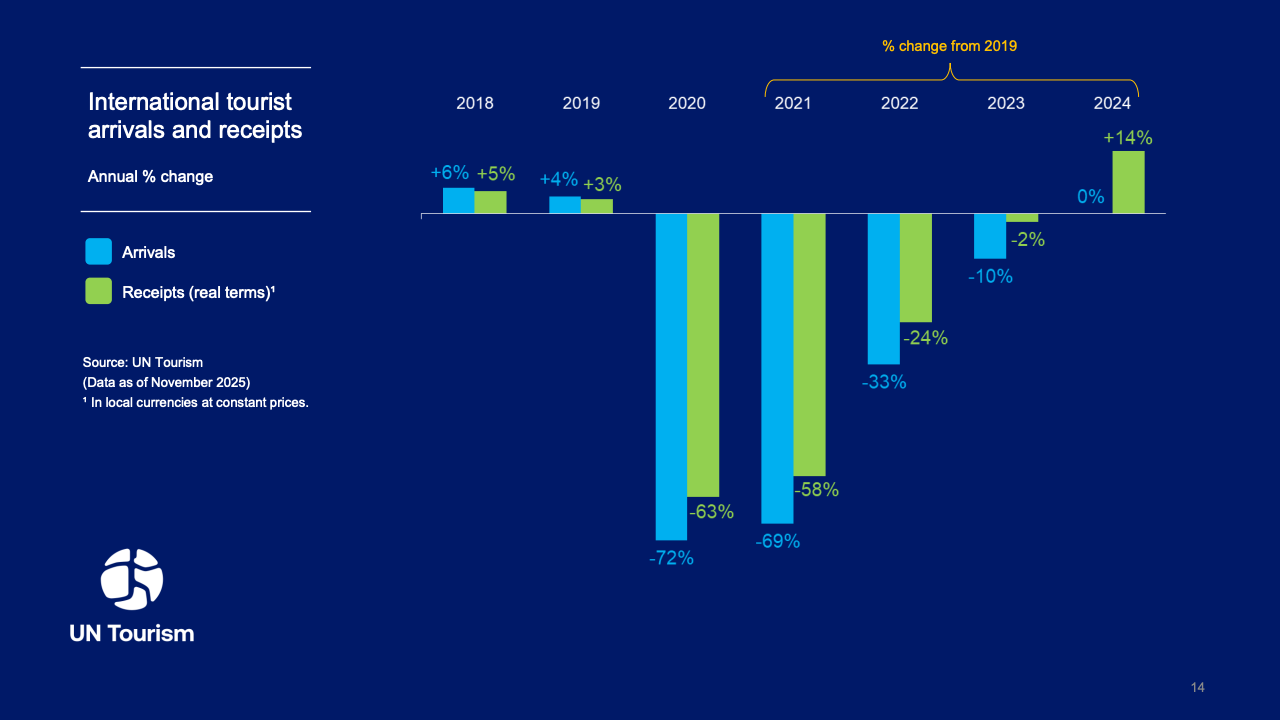 International tourist arrivals and receipts

Annual % change

Arrivals

Receipts (real terms)¹

Source: UN Tourism
(Data as of November 2025)
¹ In local currencies at constant prices.

UN Tourism

% change from 2019

2018
2019
2020
2021
2022
2023
2024

+6% +5%
+4% +3%
-72% -63%
-69% -58%
-33% -24%
-10% -2%
0% +14%

14